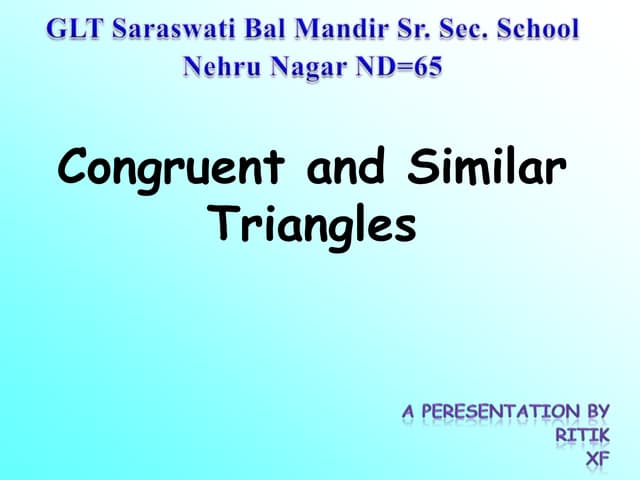 GLT Saraswati Bal Mandir Sr. Sec. School
Nehru Nagar ND=65

Congruent and Similar Triangles

A PERESENTATION BY
RITIK
XF